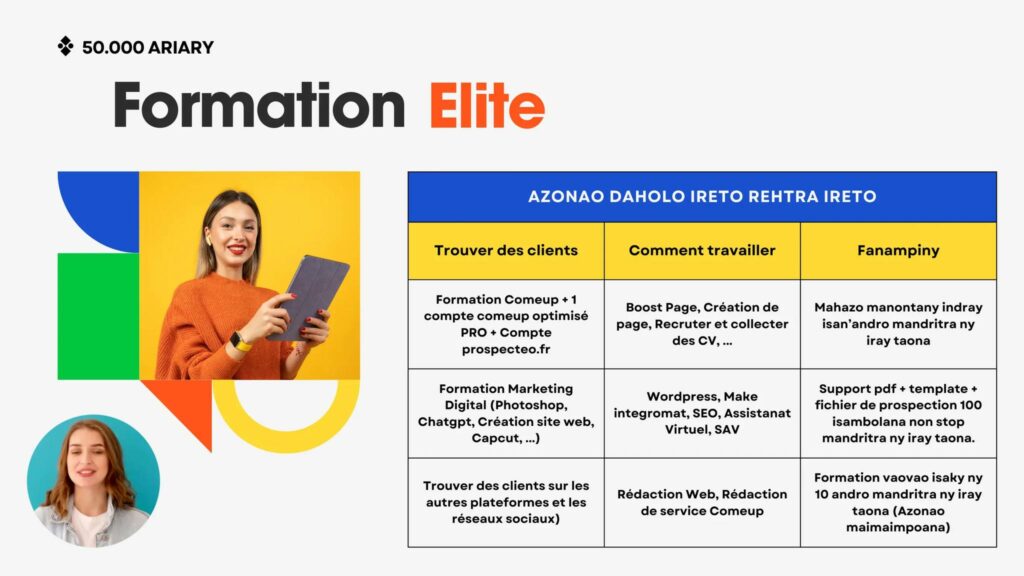 50.000 ARIARY

Formation Elite

| AZONAO DAHOLO IRETO REHTRA IRETO | | |
|---|---|---|
| Trouver des clients | Comment travailler | Fanampiny |
| Formation Comeup + 1 compte comeup optimisé PRO + Compte prospecteo.fr | Boost Page, Création de page, Recruter et collecter des CV, ... | Mahazo manontany indray isan'andro mandritra ny iray taona |
| Formation Marketing Digital (Photoshop, Chatgpt, Création site web, Capcut, ...) | Wordpress, Make integromat, SEO, Assistanat Virtuel, SAV | Support pdf + template + fichier de prospection 100 isambolana non stop mandritra ny iray taona. |
| Trouver des clients sur les autres plateformes et les réseaux sociaux) | Rédaction Web, Rédaction de service Comeup | Formation vaovao isaky ny 10 andro mandritra ny iray taona (Azonao maimaimpoana) |